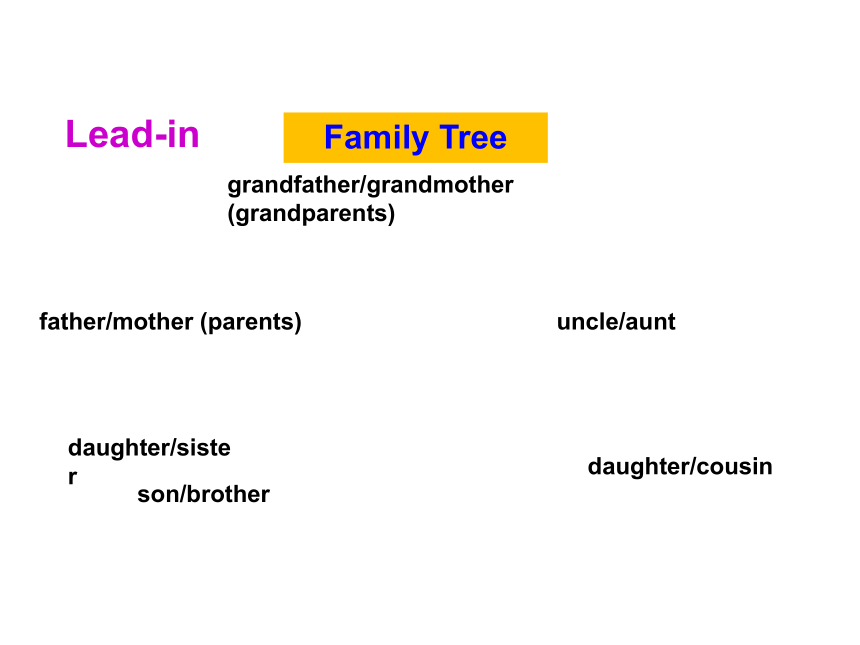 Lead-in

Family Tree

grandfather/grandmother (grandparents)

father/mother (parents)

uncle/aunt

daughter/sister

son/brother

daughter/cousin